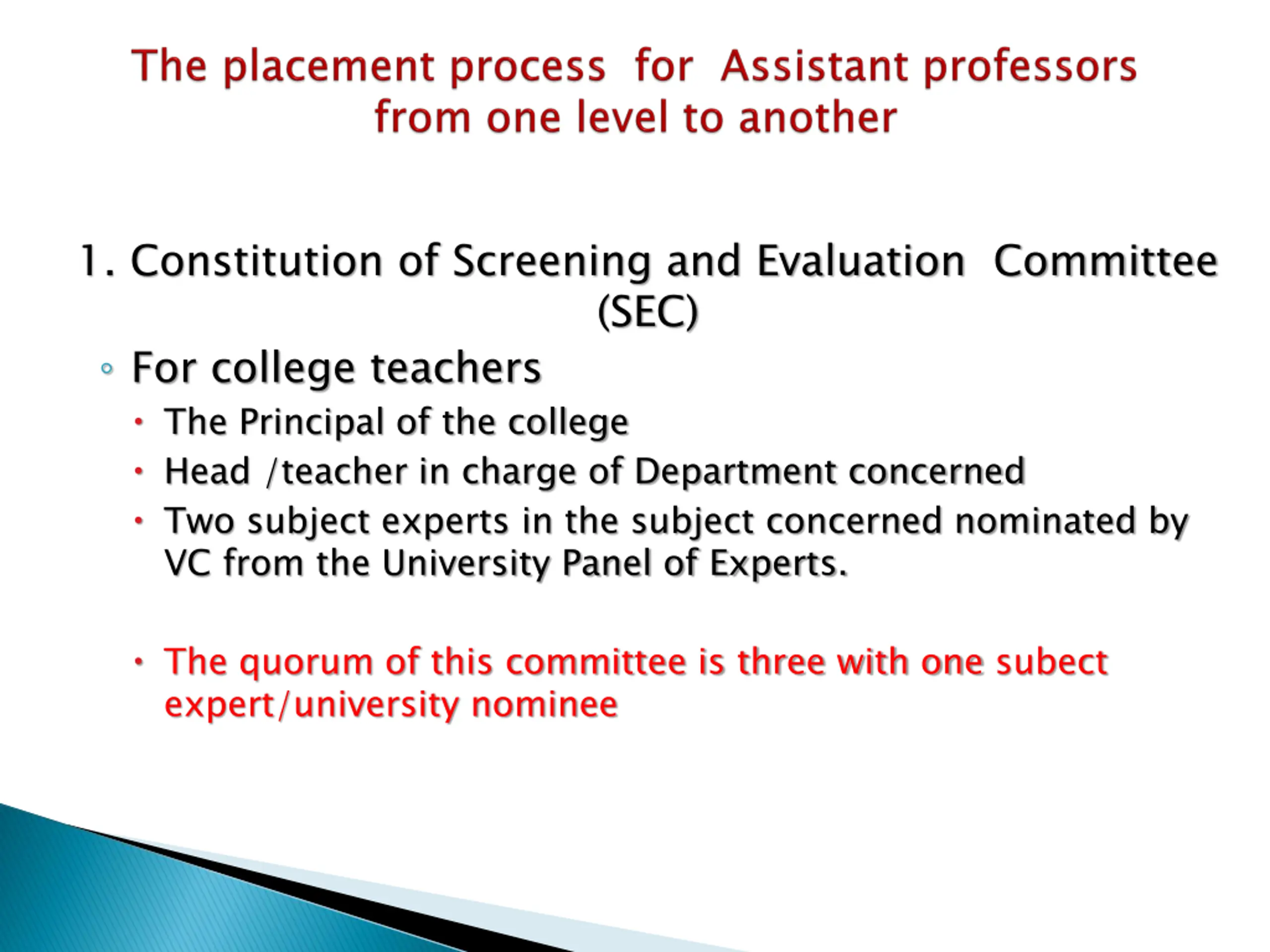 The placement process for Assistant professors from one level to another

1. Constitution of Screening and Evaluation Committee (SEC)

◦ For college teachers

• The Principal of the college

• Head /teacher in charge of Department concerned

• Two subject experts in the subject concerned nominated by VC from the University Panel of Experts.

• The quorum of this committee is three with one subect expert/university nominee